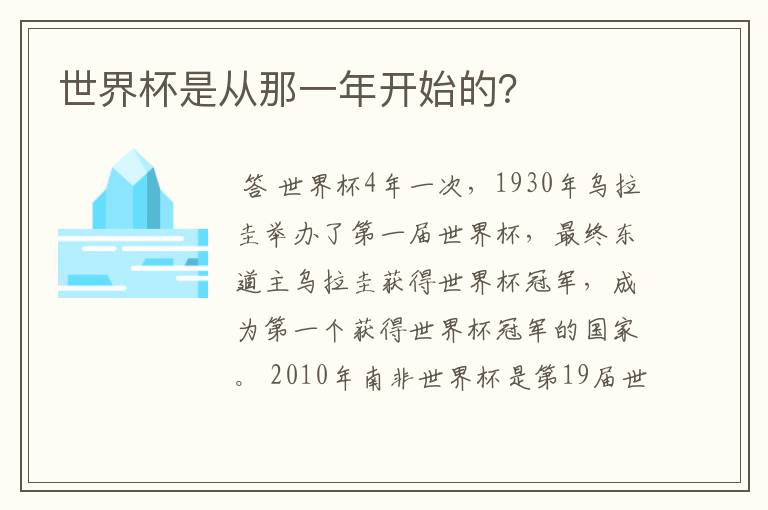 世界杯是从那一年开始的?

答 世界杯4年一次，1930年乌拉圭举办了第一届世界杯，最终东道主乌拉圭获得世界杯冠军，成为第一个获得世界杯冠军的国家。 2010年南非世界杯是第19届世